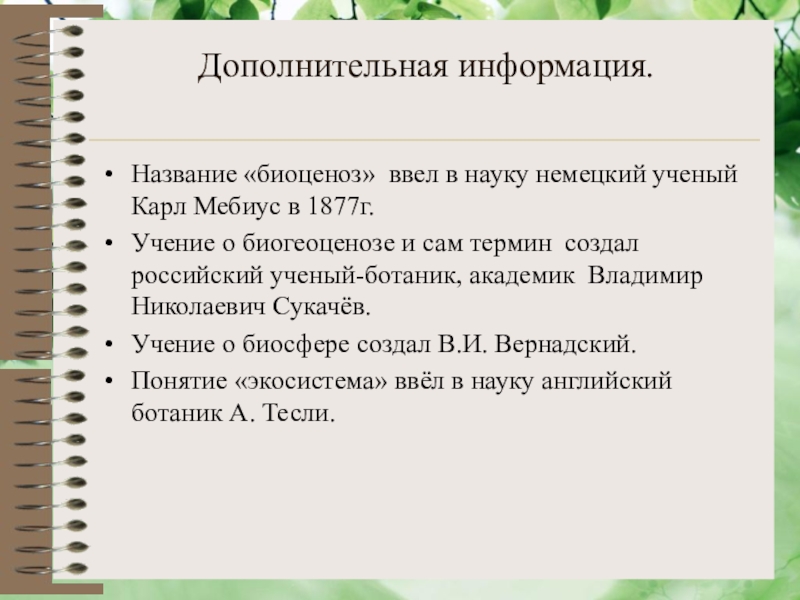 Дополнительная информация.

• Название «биоценоз» ввел в науку немецкий ученый Карл Мебиус в 1877г.

• Учение о биогеоценозе и сам термин создал российский ученый-ботаник, академик Владимир Николаевич Сукачёв.

• Учение о биосфере создал В.И. Вернадский.

• Понятие «экосистема» ввёл в науку английский ботаник А. Тесли.